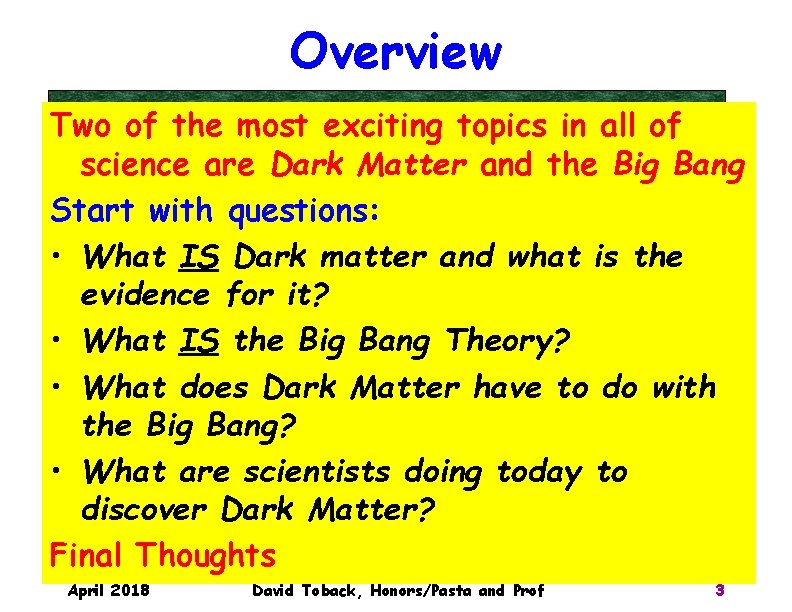 Overview

Two of the most exciting topics in all of science are Dark Matter and the Big Bang

Start with questions:

• What IS Dark matter and what is the evidence for it?
• What IS the Big Bang Theory?
• What does Dark Matter have to do with the Big Bang?
• What are scientists doing today to discover Dark Matter?

Final Thoughts

April 2018 David Toback, Honors/Pasta and Prof 3